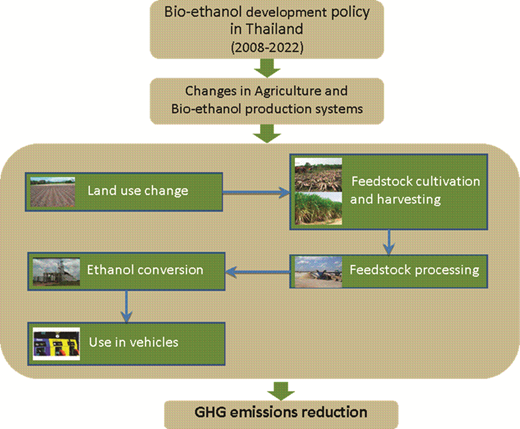 Bio-ethanol development policy in Thailand
(2008-2022)

Changes in Agriculture and Bio-ethanol production systems

Land use change

Feedstock cultivation and harvesting

Feedstock processing

Ethanol conversion

Use in vehicles

GHG emissions reduction